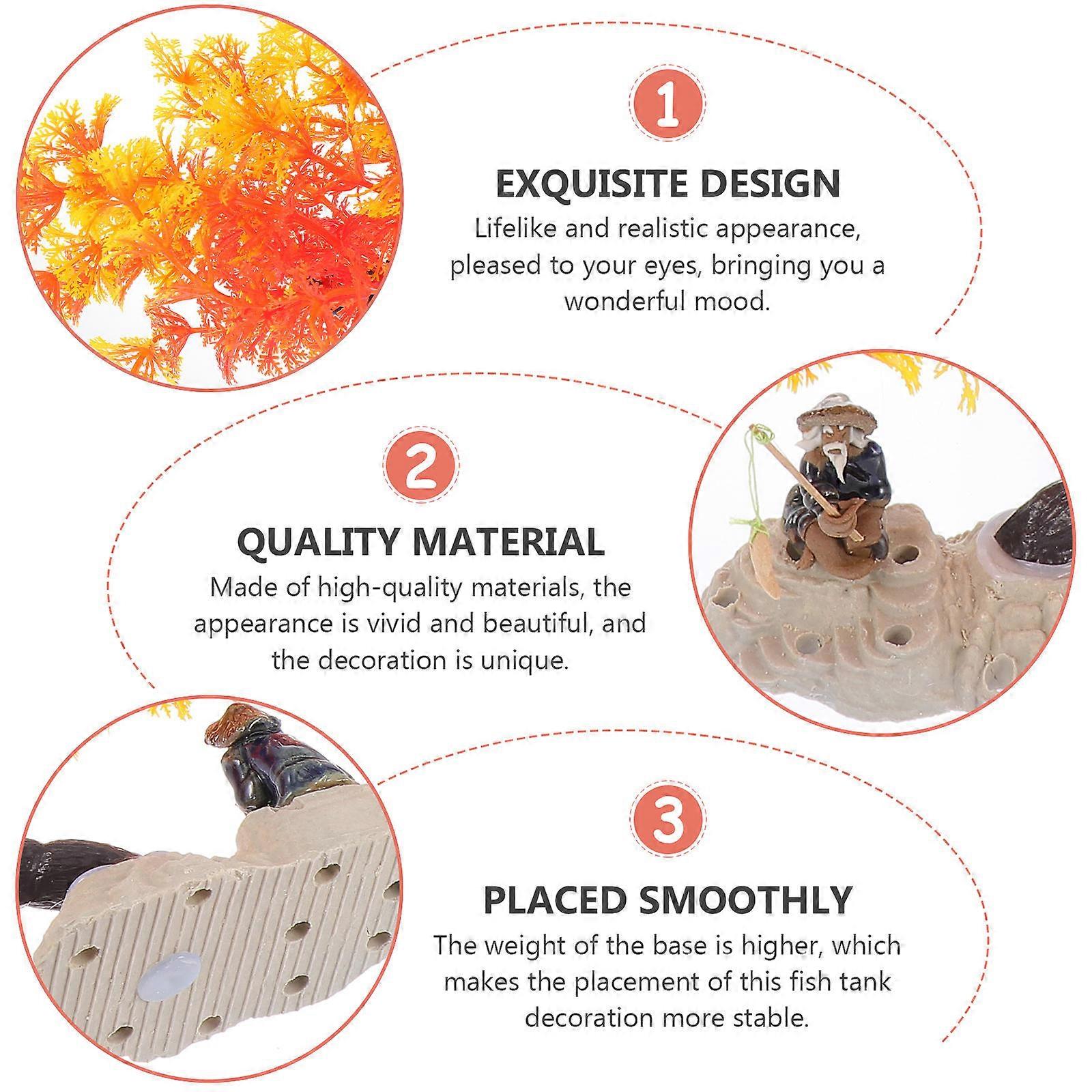 1

EXQUISITE DESIGN

Lifelike and realistic appearance, pleased to your eyes, bringing you a wonderful mood.

2

QUALITY MATERIAL

Made of high-quality materials, the appearance is vivid and beautiful, and the decoration is unique.

3

PLACED SMOOTHLY

The weight of the base is higher, which makes the placement of this fish tank decoration more stable.